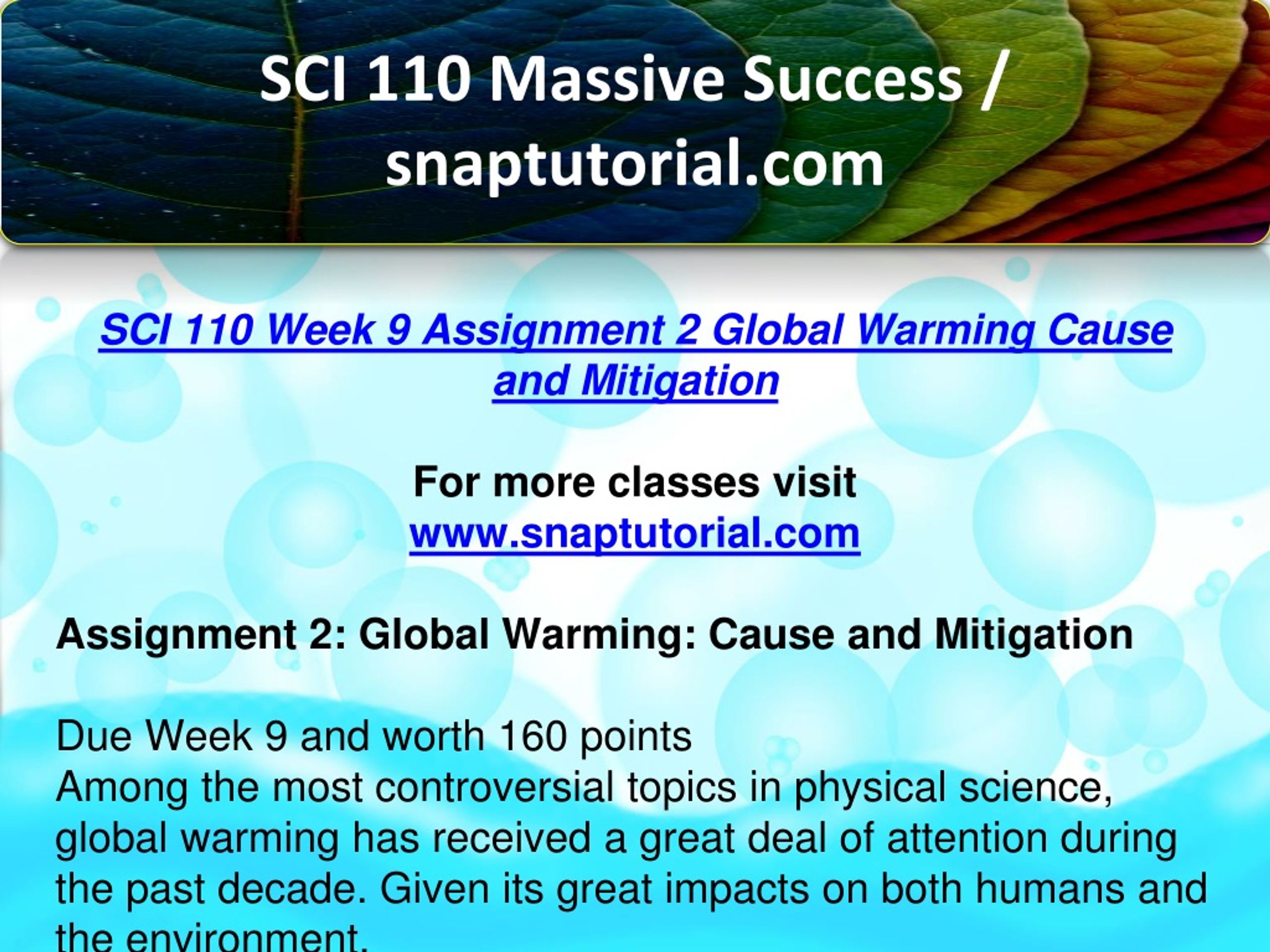 SCI 110 Massive Success / snaptutorial.com

SCI 110 Week 9 Assignment 2 Global Warming Cause and Mitigation

For more classes visit
www.snaptutorial.com

Assignment 2: Global Warming: Cause and Mitigation

Due Week 9 and worth 160 points
Among the most controversial topics in physical science, global warming has received a great deal of attention during the past decade. Given its great impacts on both humans and the environment,